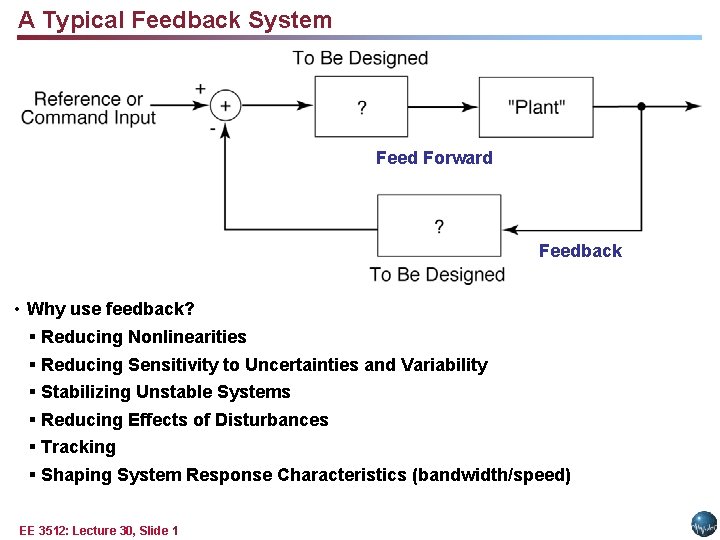 A Typical Feedback System

To Be Designed

Reference or Command Input

+

+

-

?

"Plant"

Feed Forward

?

Feedback

To Be Designed

• Why use feedback?
 ▪ Reducing Nonlinearities
 ▪ Reducing Sensitivity to Uncertainties and Variability
 ▪ Stabilizing Unstable Systems
 ▪ Reducing Effects of Disturbances
 ▪ Tracking
 ▪ Shaping System Response Characteristics (bandwidth/speed)

EE 3512: Lecture 30, Slide 1